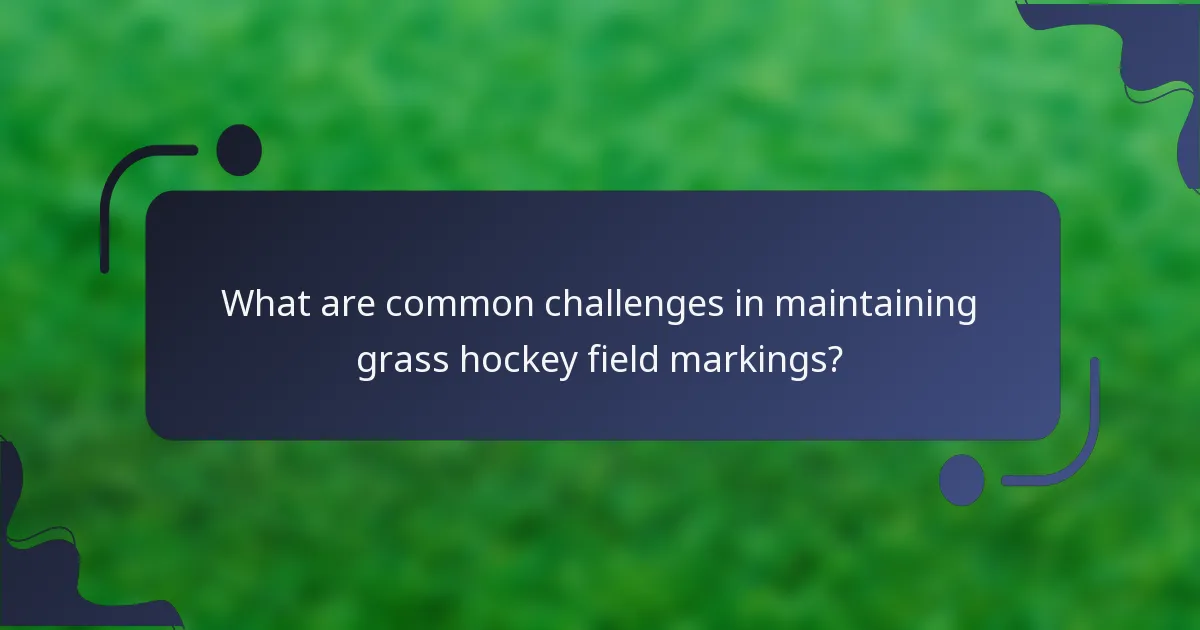 What are common challenges in maintaining grass hockey field markings?